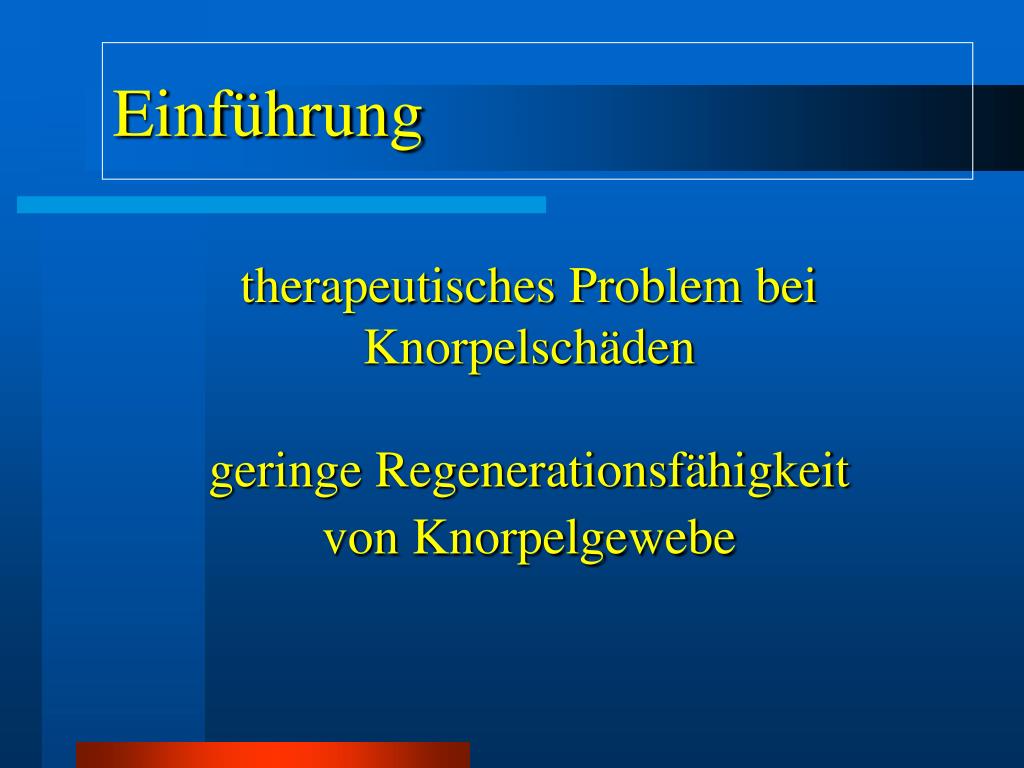 Einführung

therapeutisches Problem bei Knorpelschäden

geringe Regenerationsfähigkeit von Knorpelgewebe